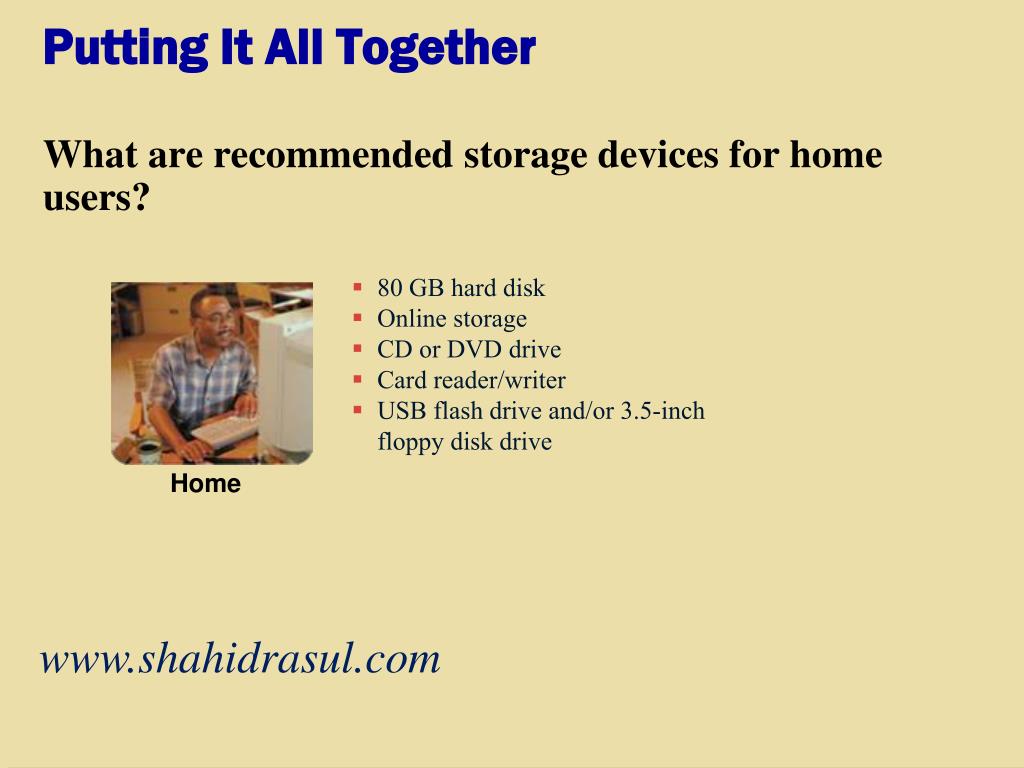 Putting It All Together

What are recommended storage devices for home users?

Home

- 80 GB hard disk
- Online storage
- CD or DVD drive
- Card reader/writer
- USB flash drive and/or 3.5-inch floppy disk drive

www.shahidrasul.com